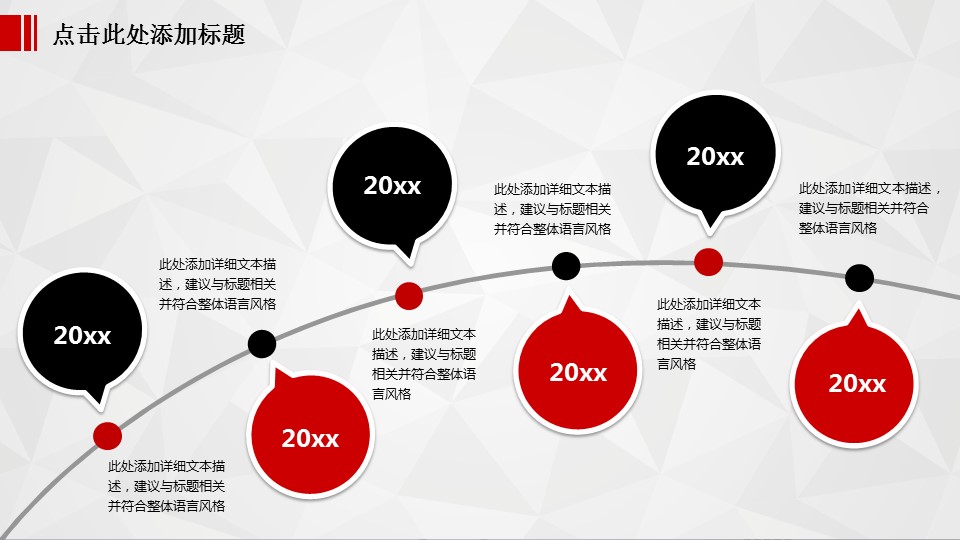 点击此处添加标题

20xx

此处添加详细文本描述，建议与标题相关并符合整体语言风格

此处添加详细文本描述，建议与标题相关并符合整体语言风格

20xx

20xx

此处添加详细文本描述，建议与标题相关并符合整体语言风格

此处添加详细文本描述，建议与标题相关并符合整体语言风格

20xx

20xx

此处添加详细文本描述，建议与标题相关并符合整体语言风格

此处添加详细文本描述，建议与标题相关并符合整体语言风格

20xx